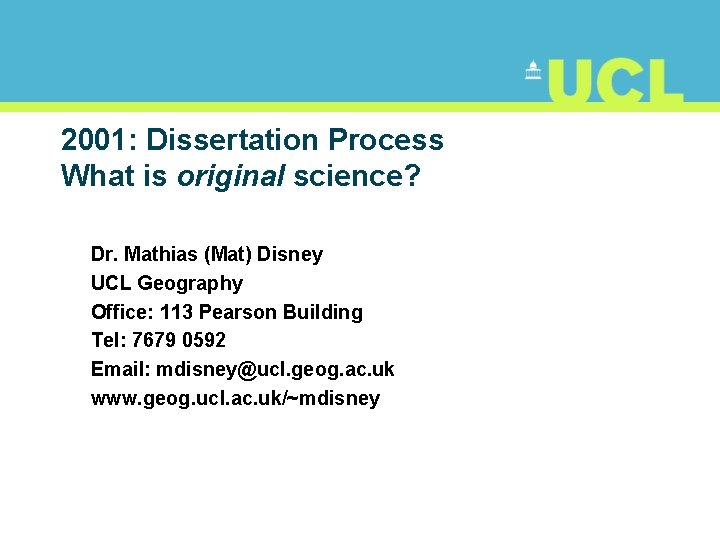 UCL

2001: Dissertation Process
What is original science?

Dr. Mathias (Mat) Disney
UCL Geography
Office: 113 Pearson Building
Tel: 7679 0592
Email: mdisney@ucl.geog.ac.uk
www.geog.ucl.ac.uk/~mdisney